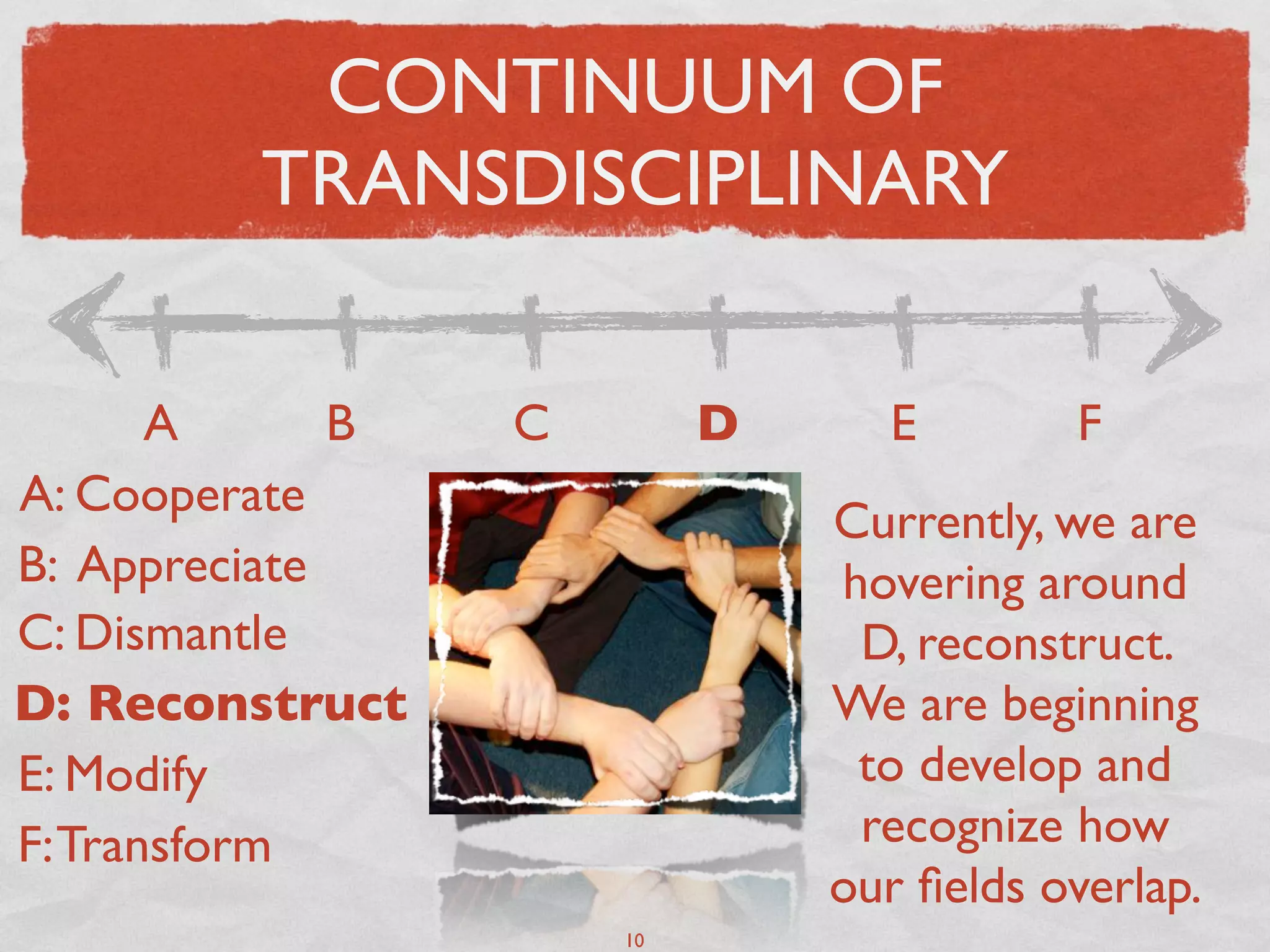 CONTINUUM OF TRANSDISCIPLINARY

A B C D E F

A: Cooperate
B: Appreciate
C: Dismantle
D: Reconstruct
E: Modify
F: Transform

Currently, we are hovering around D, reconstruct. We are beginning to develop and recognize how our fields overlap.

10